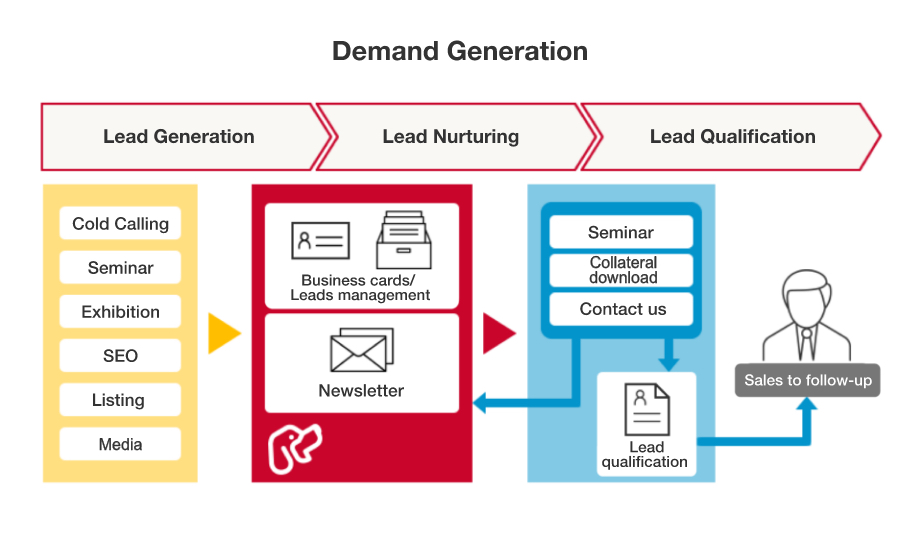 Demand Generation

Lead Generation

Lead Nurturing

Lead Qualification

Cold Calling

Seminar

Exhibition

SEO

Listing

Media

Business cards/ Leads management

Newsletter

Seminar

Collateral download

Contact us

Lead qualification

Sales to follow-up